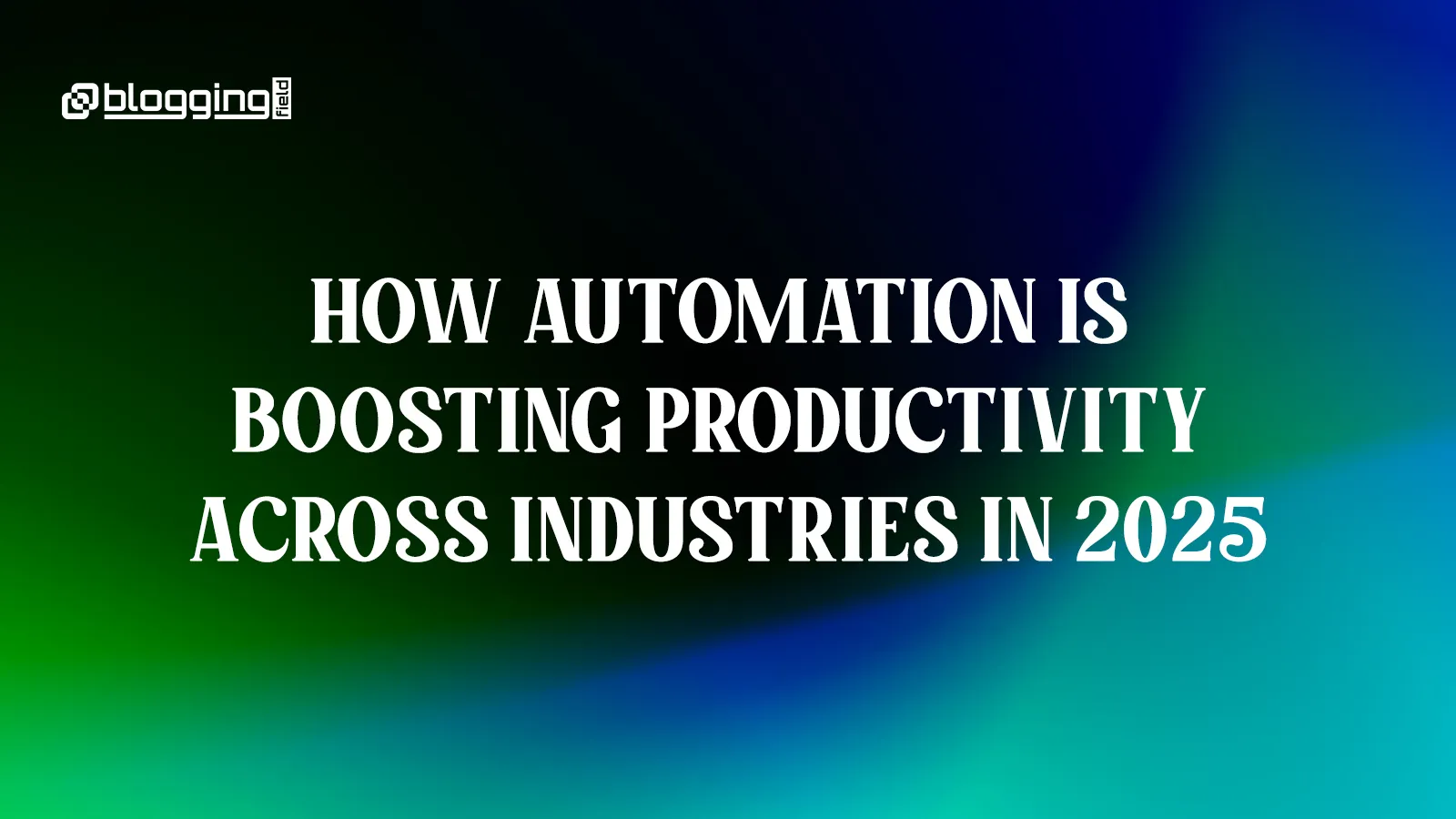 blogging field

HOW AUTOMATION IS BOOSTING PRODUCTIVITY ACROSS INDUSTRIES IN 2025